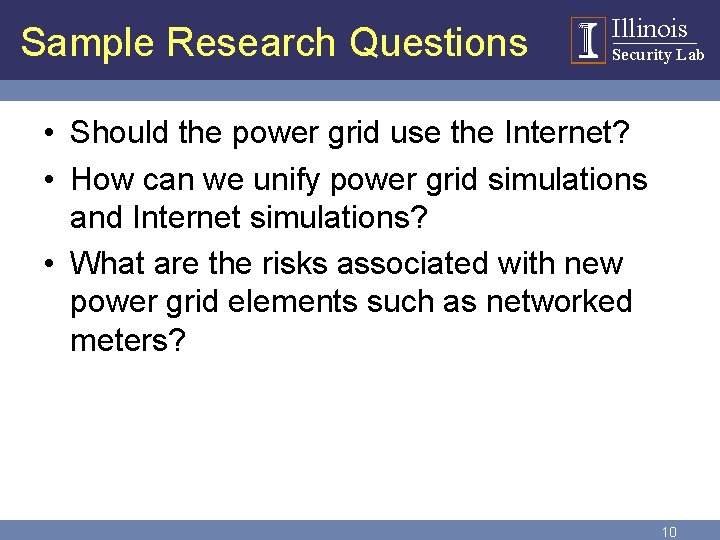 Sample Research Questions

Illinois
Security Lab

• Should the power grid use the Internet?
• How can we unify power grid simulations and Internet simulations?
• What are the risks associated with new power grid elements such as networked meters?

10